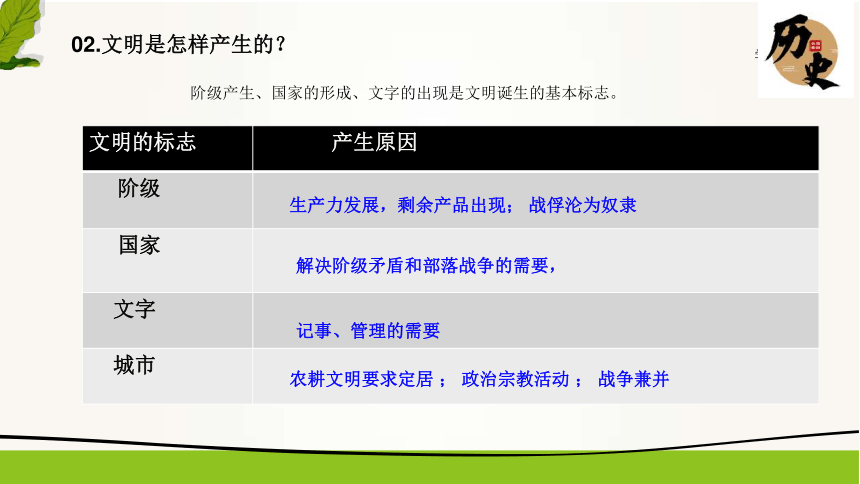 02.文明是怎样产生的？

历史

阶级产生、国家的形成、文字的出现是文明诞生的基本标志。

| 文明的标志 | 产生原因 |
|---|---|
| 阶级 | 生产力发展，剩余产品出现； 战俘沦为奴隶 |
| 国家 | 解决阶级矛盾和部落战争的需要， |
| 文字 | 记事、管理的需要 |
| 城市 | 农耕文明要求定居 ； 政治宗教活动 ； 战争兼并 |